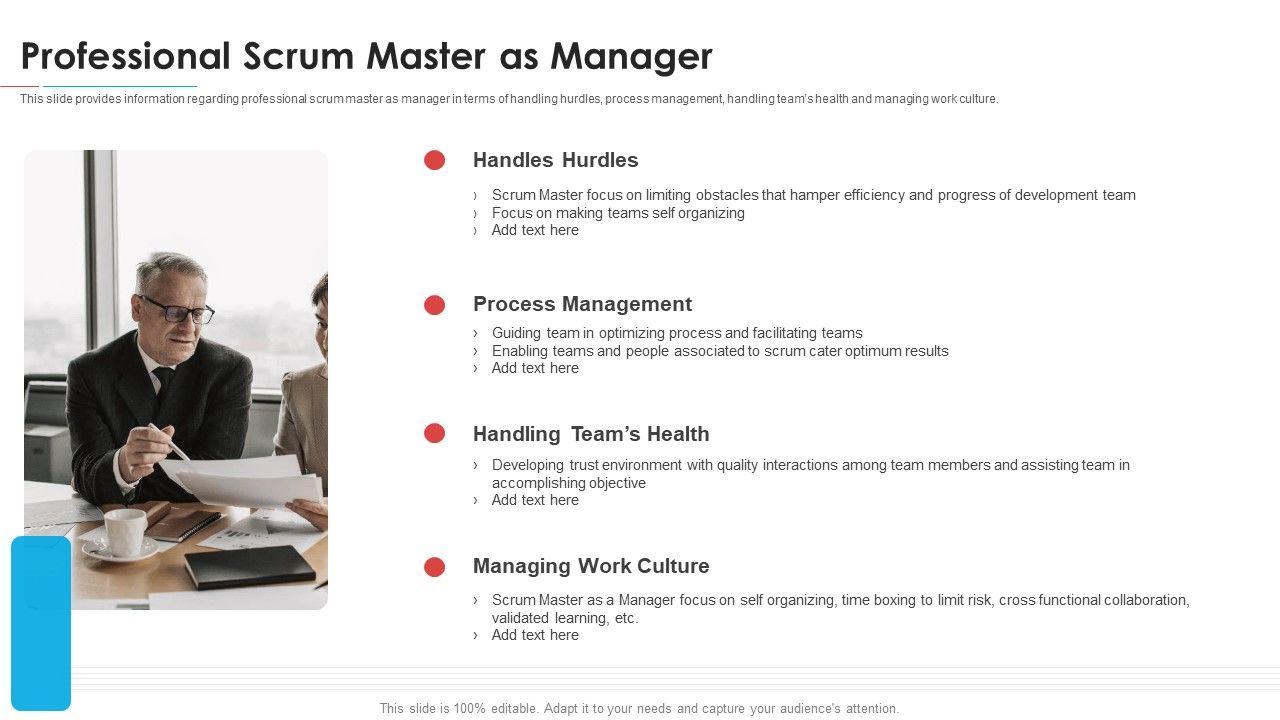 Professional Scrum Master as Manager

This slide provides information regarding professional scrum master as manager in terms of handling hurdles, process management, handling team's health and managing work culture.

Handles Hurdles

› Scrum Master focus on limiting obstacles that hamper efficiency and progress of development team
› Focus on making teams self organizing
› Add text here

Process Management

› Guiding team in optimizing process and facilitating teams
› Enabling teams and people associated to scrum cater optimum results
› Add text here

Handling Team's Health

› Developing trust environment with quality interactions among team members and assisting team in accomplishing objective
› Add text here

Managing Work Culture

› Scrum Master as a Manager focus on self organizing, time boxing to limit risk, cross functional collaboration, validated learning, etc.
› Add text here

This slide is 100% editable. Adapt it to your needs and capture your audience's attention.